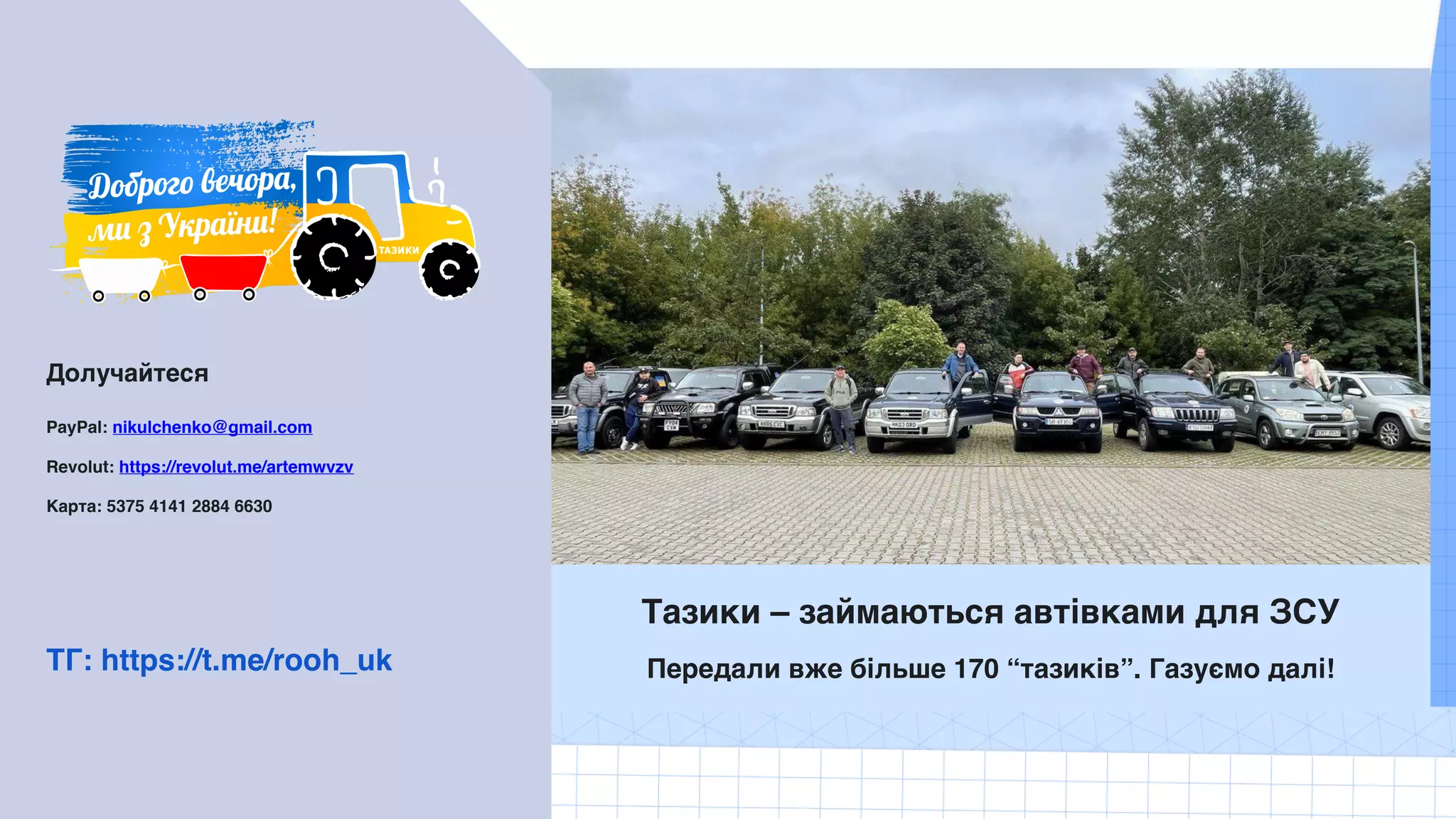 Доброго вечора, ми з України!

ТАЗИКИ

Долучайтеся

PayPal: nikulchenko@gmail.com

Revolut: https://revolut.me/artemwvzv

Карта: 5375 4141 2884 6630

ТГ: https://t.me/rooh_uk

Тазики – займаються автівками для ЗСУ

Передали вже більше 170 “тазиків”. Газуємо далі!